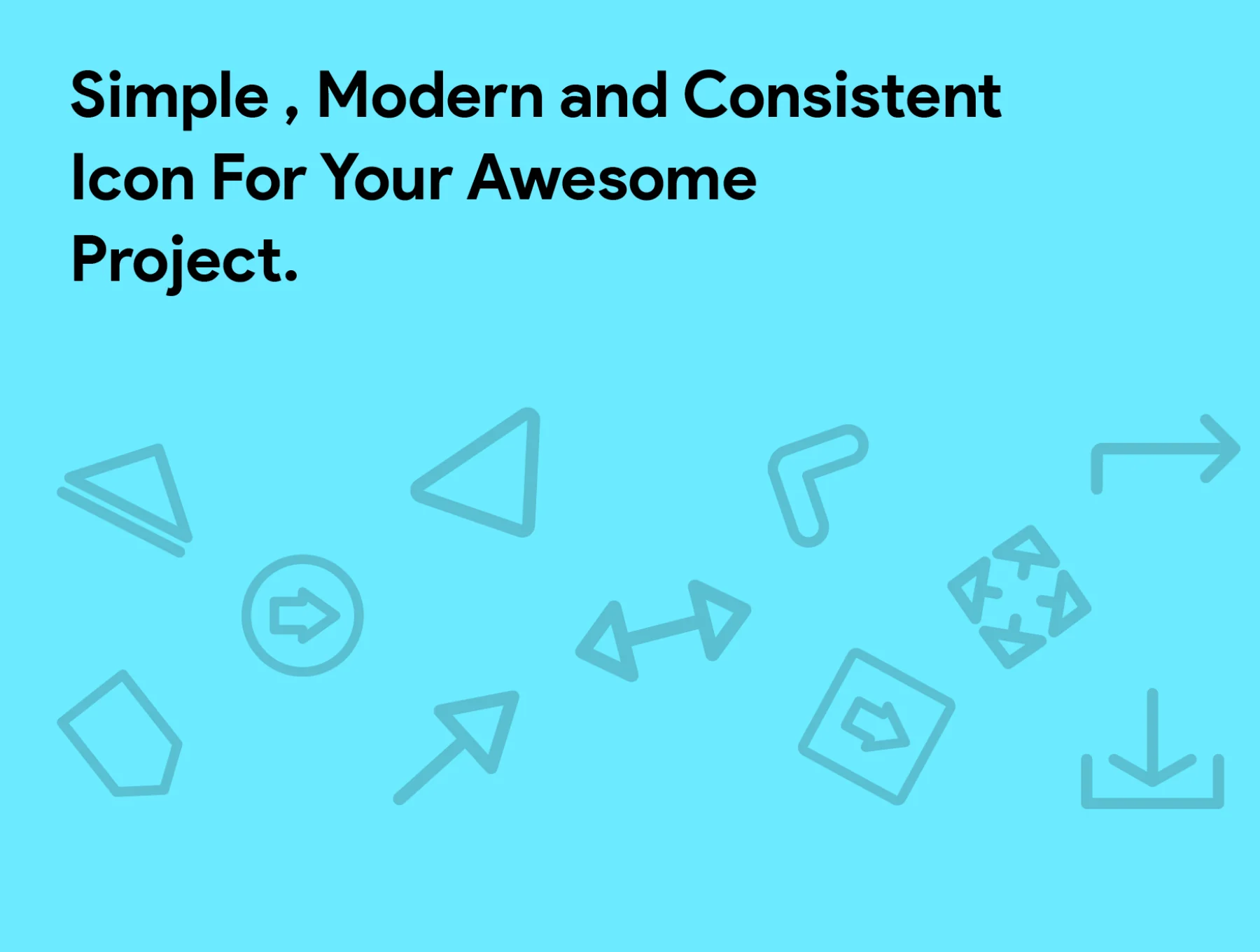 Simple , Modern and Consistent Icon For Your Awesome Project.